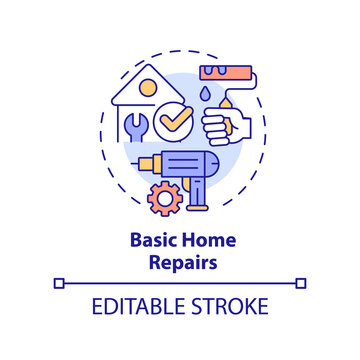 Basic Home Repairs

EDITABLE STROKE